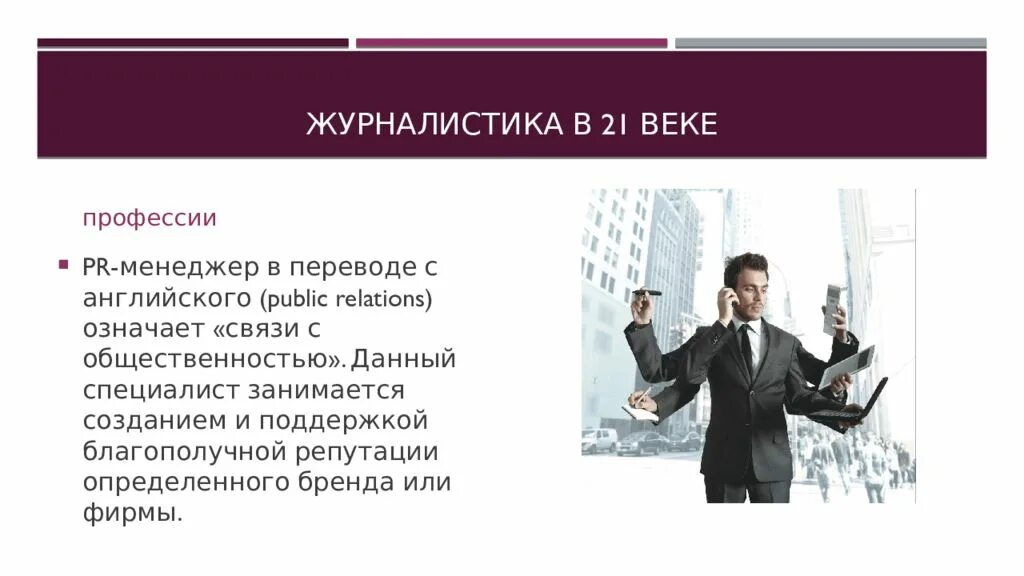 ЖУРНАЛИСТИКА В 21 ВЕКЕ

профессии

PR-менеджер в переводе с английского (public relations) означает «связи с общественностью». Данный специалист занимается созданием и поддержкой благополучной репутации определенного бренда или фирмы.